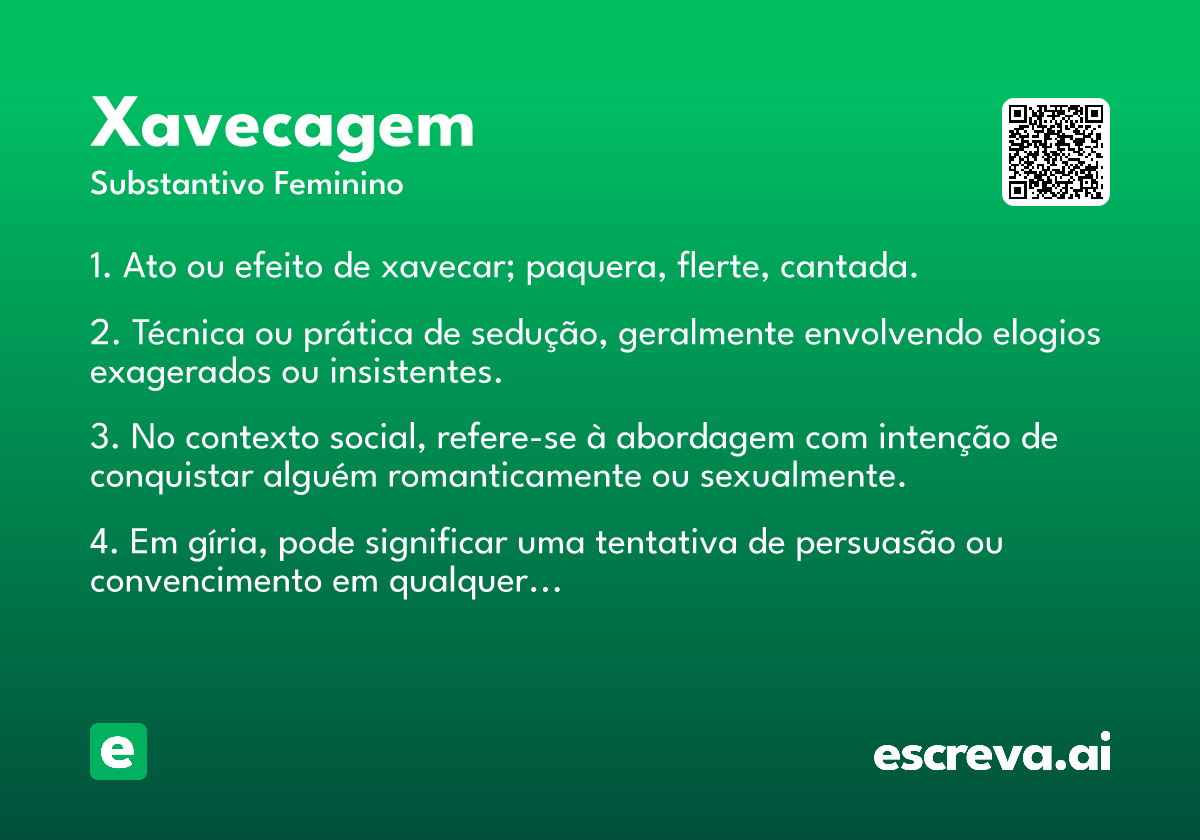 Xavecagem
Substantivo Feminino

1. Ato ou efeito de xavecar; paquera, flerte, cantada.

2. Técnica ou prática de sedução, geralmente envolvendo elogios exagerados ou insistentes.

3. No contexto social, refere-se à abordagem com intenção de conquistar alguém romanticamente ou sexualmente.

4. Em gíria, pode significar uma tentativa de persuasão ou convencimento em qualquer...

e

escreva.ai